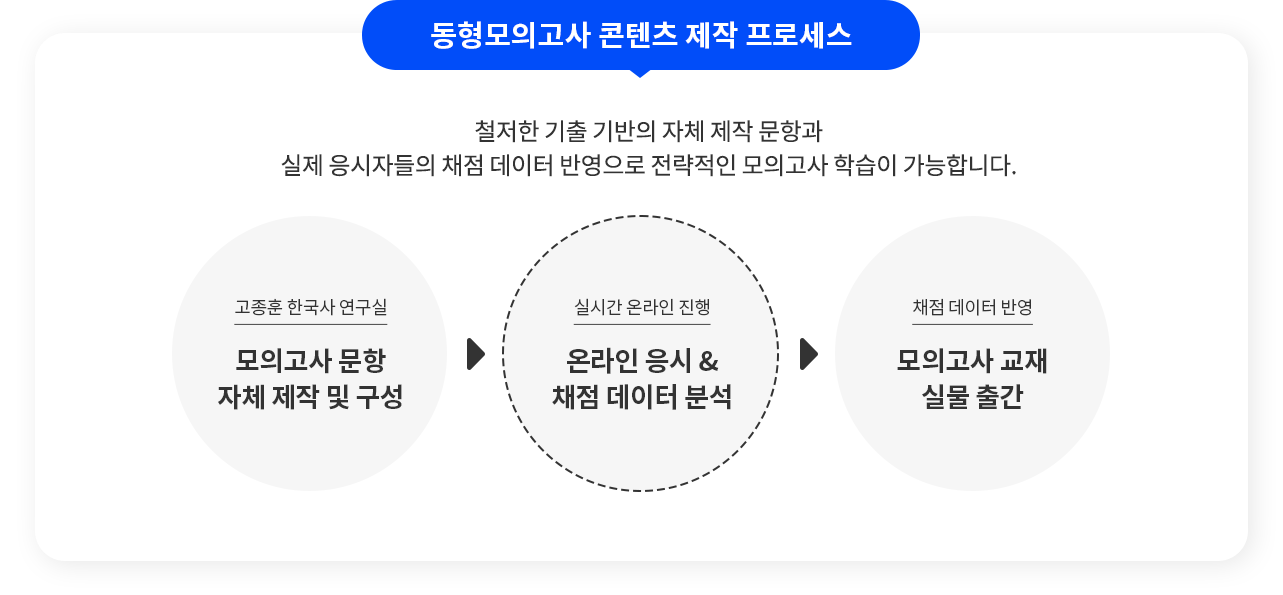 동형모의고사 콘텐츠 제작 프로세스

철저한 기출 기반의 자체 제작 문항과
실제 응시자들의 채점 데이터 반영으로 전략적인 모의고사 학습이 가능합니다.

고종훈 한국사 연구실

모의고사 문항
자체 제작 및 구성

실시간 온라인 진행

온라인 응시 &
채점 데이터 분석

채점 데이터 반영

모의고사 교재
실물 출간